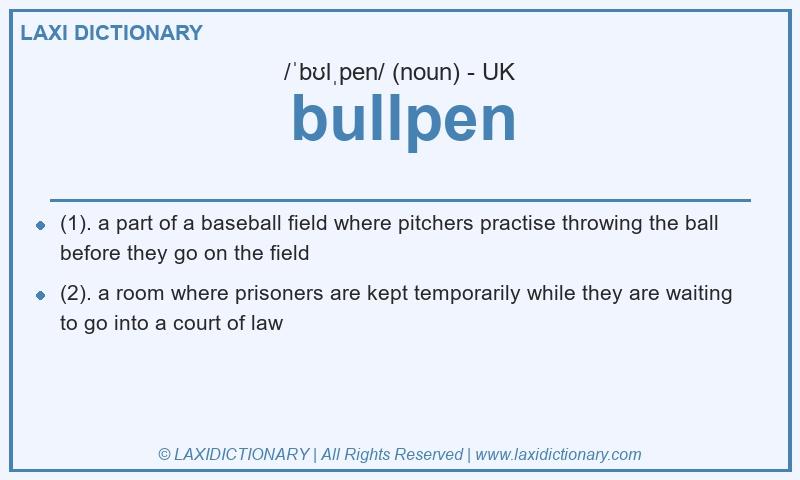 LAXI DICTIONARY

/ˈbʊlˌpen/ (noun) - UK

bullpen

- (1). a part of a baseball field where pitchers practise throwing the ball before they go on the field
- (2). a room where prisoners are kept temporarily while they are waiting to go into a court of law

© LAXIDICTIONARY | All Rights Reserved | www.laxidictionary.com